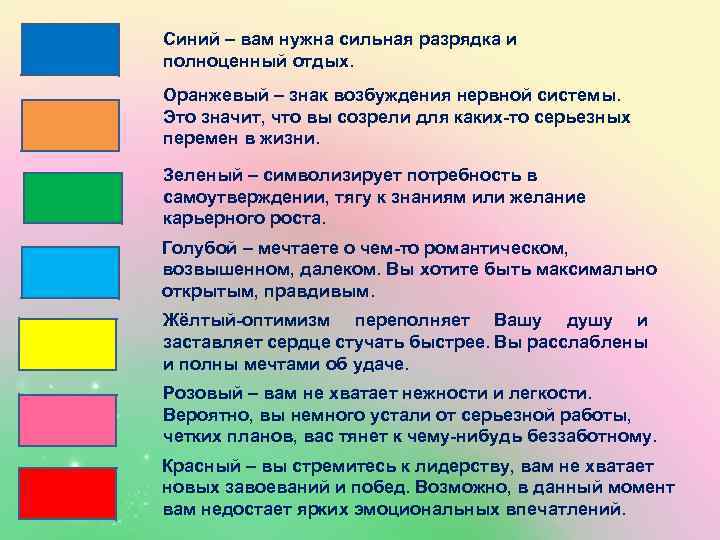 Синий – вам нужна сильная разрядка и полноценный отдых.

Оранжевый – знак возбуждения нервной системы. Это значит, что вы созрели для каких-то серьезных перемен в жизни.

Зеленый – символизирует потребность в самоутверждении, тягу к знаниям или желание карьерного роста.

Голубой – мечтаете о чем-то романтическом, возвышенном, далеком. Вы хотите быть максимально открытым, правдивым.

Жёлтый-оптимизм переполняет Вашу душу и заставляет сердце стучать быстрее. Вы расслаблены и полны мечтами об удаче.

Розовый – вам не хватает нежности и легкости. Вероятно, вы немного устали от серьезной работы, четких планов, вас тянет к чему-нибудь беззаботному.

Красный – вы стремитесь к лидерству, вам не хватает новых завоеваний и побед. Возможно, в данный момент вам недостает ярких эмоциональных впечатлений.